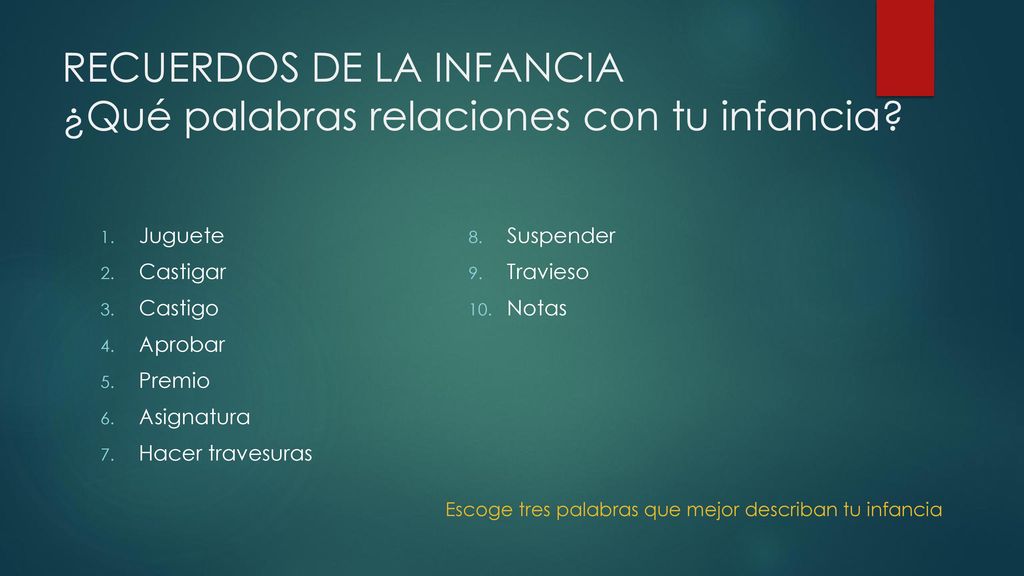 RECUERDOS DE LA INFANCIA
¿Qué palabras relaciones con tu infancia?

1. Juguete
2. Castigar
3. Castigo
4. Aprobar
5. Premio
6. Asignatura
7. Hacer travesuras

8. Suspender
9. Travieso
10. Notas

Escoge tres palabras que mejor describan tu infancia